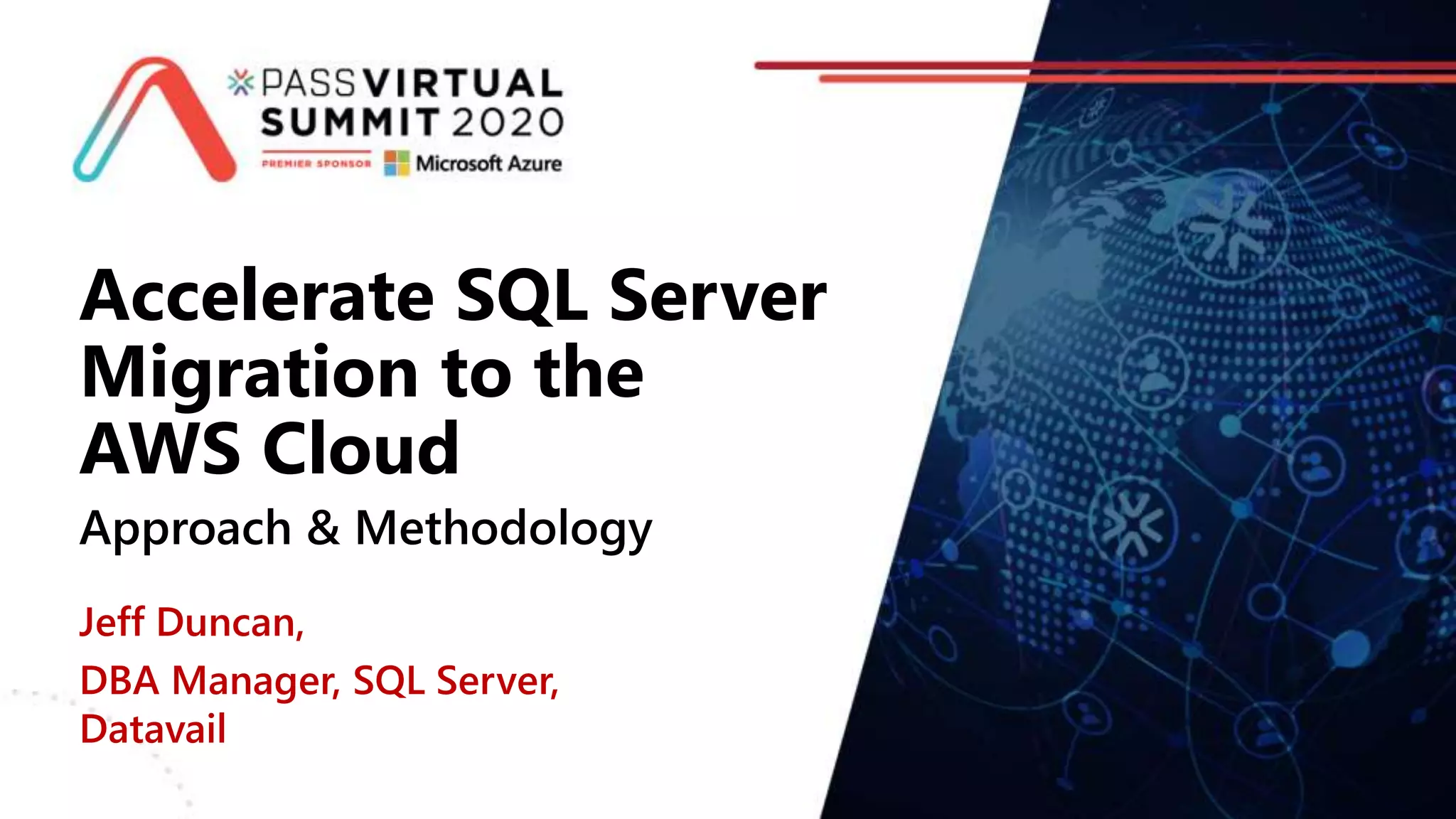 PASS VIRTUAL SUMMIT 2020

PREMIER SPONSOR Microsoft Azure

Accelerate SQL Server Migration to the AWS Cloud

Approach & Methodology

Jeff Duncan,

DBA Manager, SQL Server, Datavail